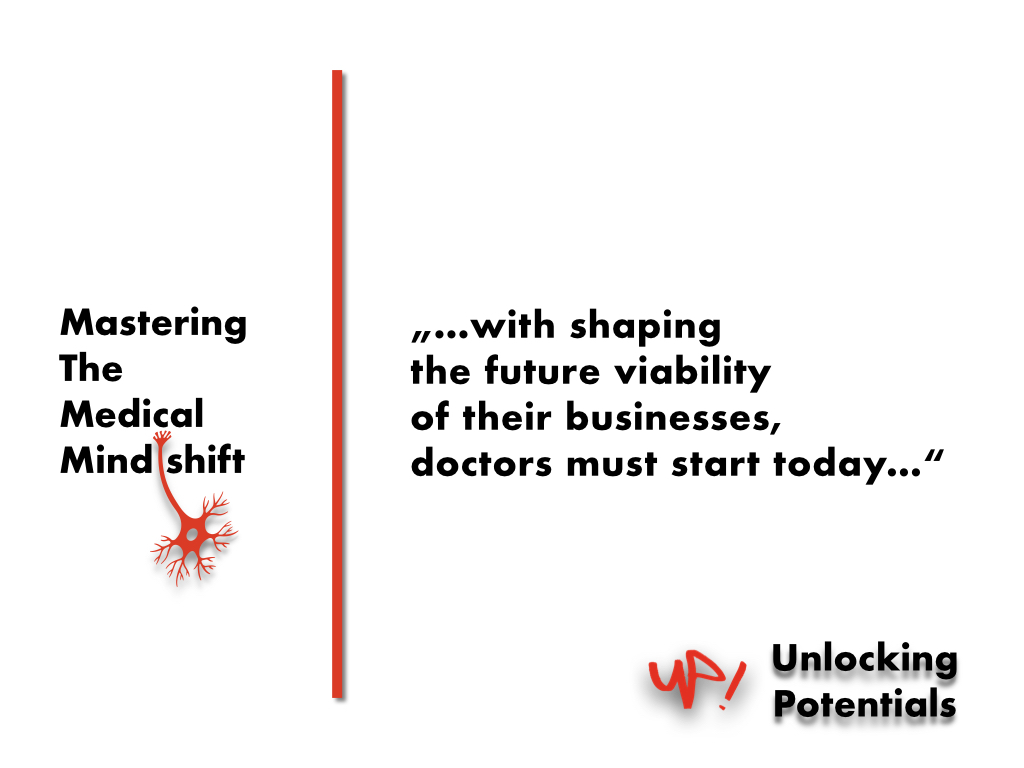 Mastering
The
Medical
Mind shift

„...with shaping the future viability of their businesses, doctors must start today...“

UP!

Unlocking
Potentials